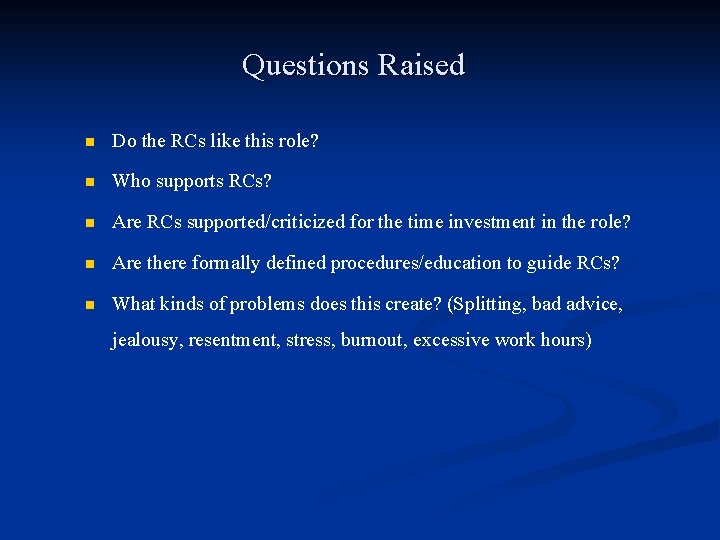 Questions Raised

- Do the RCs like this role?
- Who supports RCs?
- Are RCs supported/criticized for the time investment in the role?
- Are there formally defined procedures/education to guide RCs?
- What kinds of problems does this create? (Splitting, bad advice, jealousy, resentment, stress, burnout, excessive work hours)